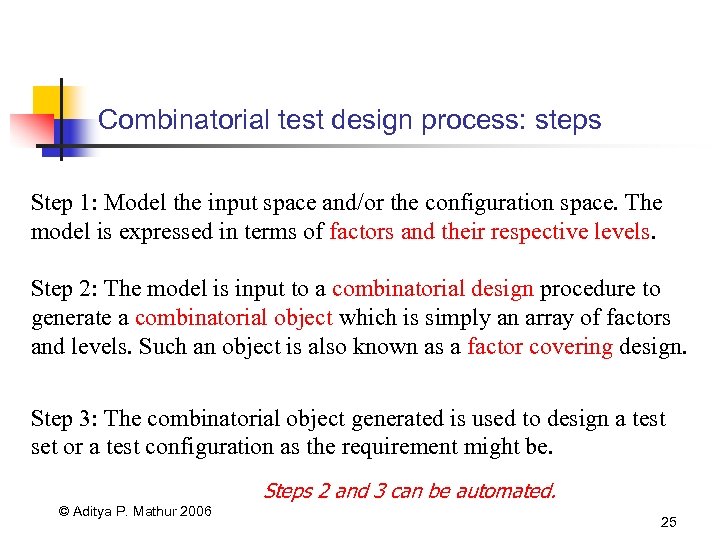 Combinatorial test design process: steps

Step 1: Model the input space and/or the configuration space. The model is expressed in terms of factors and their respective levels.

Step 2: The model is input to a combinatorial design procedure to generate a combinatorial object which is simply an array of factors and levels. Such an object is also known as a factor covering design.

Step 3: The combinatorial object generated is used to design a test set or a test configuration as the requirement might be.

Steps 2 and 3 can be automated.

© Aditya P. Mathur 2006

25